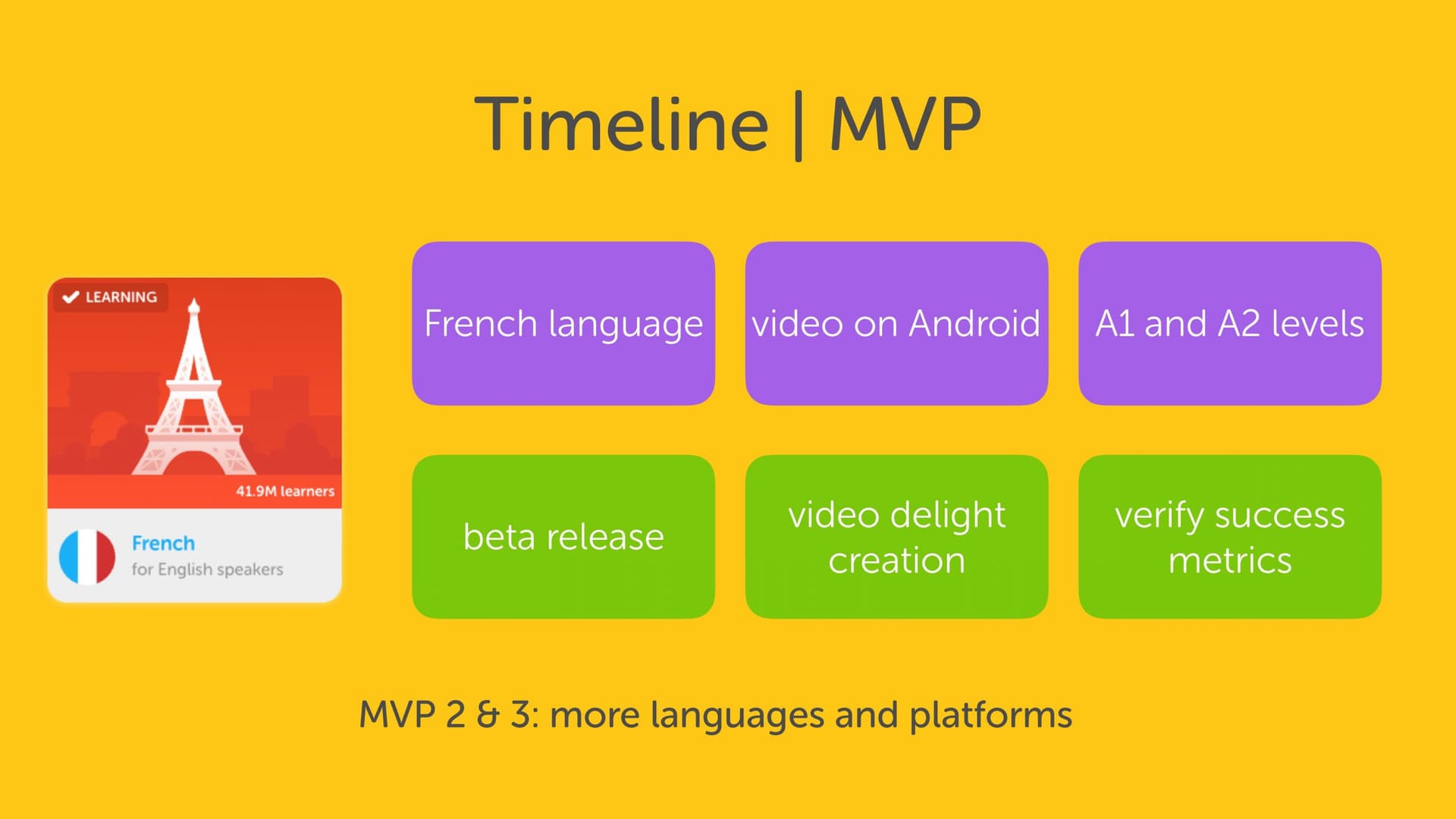 Timeline | MVP

LEARNING

41.9M learners

French

for English speakers

French language

video on Android

A1 and A2 levels

beta release

video delight creation

verify success metrics

MVP 2 & 3: more languages and platforms